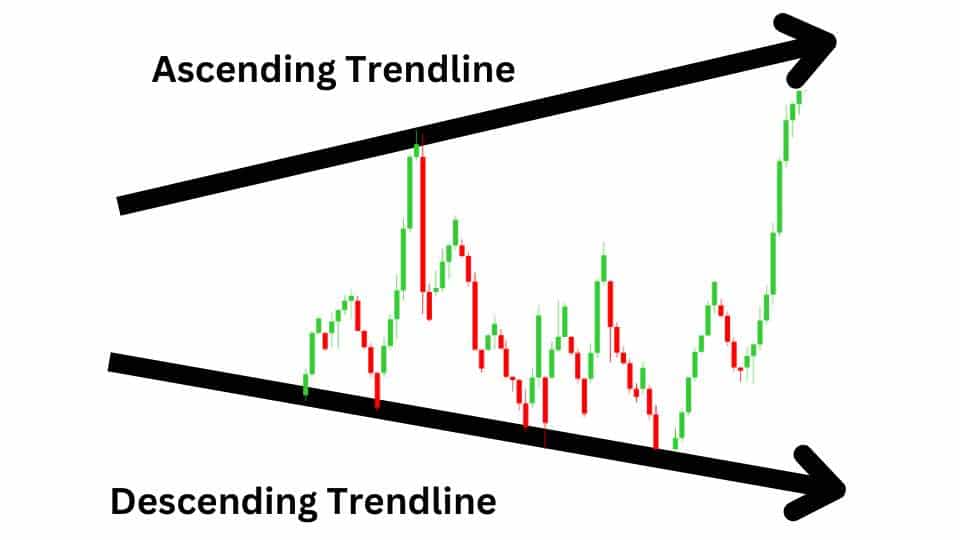 Ascending Trendline

Descending Trendline